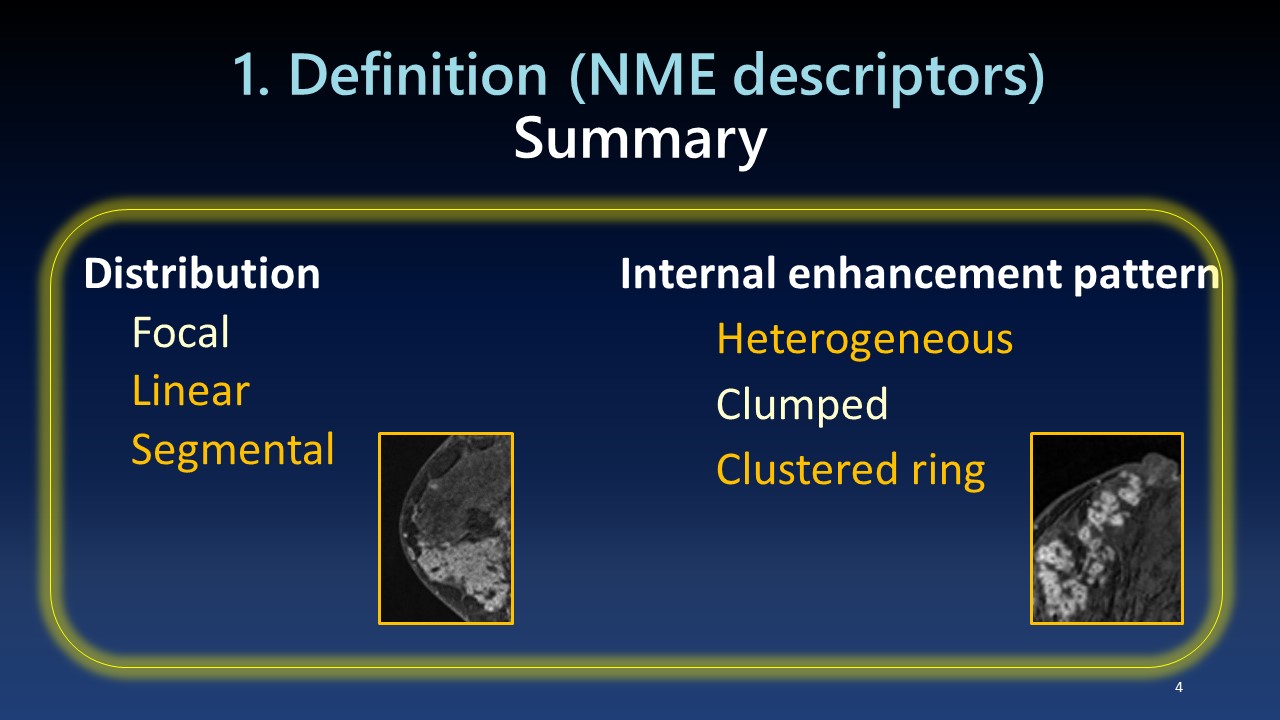 1. Definition (NME descriptors)
Summary

Distribution
Focal
Linear
Segmental

Internal enhancement pattern
Heterogeneous
Clumped
Clustered ring

4